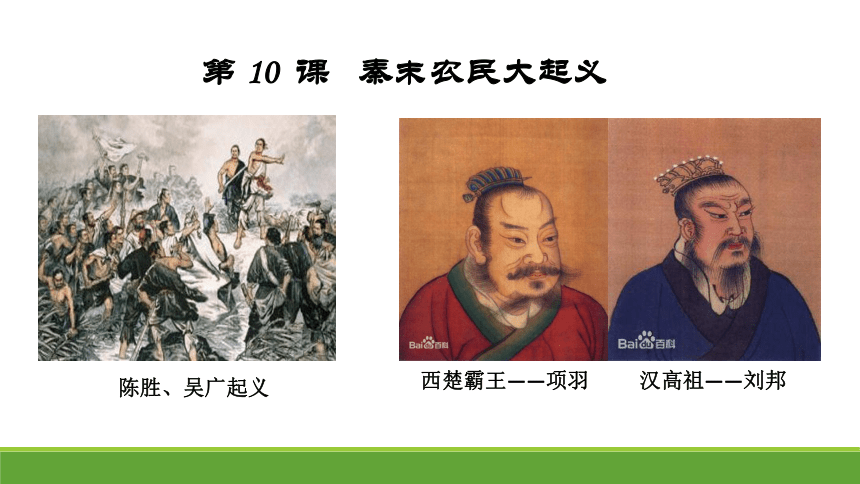 第 10 课　秦末农民大起义

陈胜、吴广起义

Bai百科

西楚霸王——项羽

Bai百科

汉高祖——刘邦